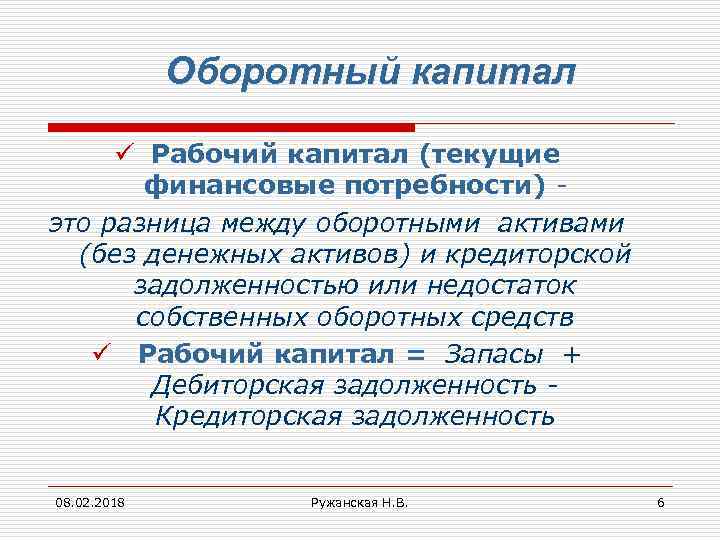 Оборотный капитал

✓ Рабочий капитал (текущие финансовые потребности) -

это разница между оборотными активами (без денежных активов) и кредиторской задолженностью или недостаток собственных оборотных средств

✓ Рабочий капитал = Запасы + Дебиторская задолженность - Кредиторская задолженность

08.02.2018

Ружанская Н.В.

6